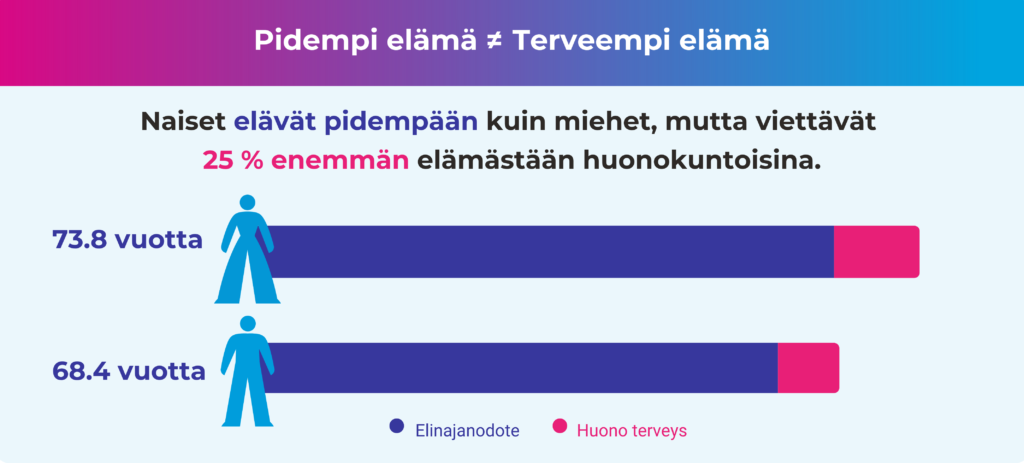 Pidempi elämä ≠ Terveempi elämä

Naiset elävät pidempään kuin miehet, mutta viettävät 25 % enemmän elämästään huonokuntoisina.

73.8 vuotta

68.4 vuotta

Elinajanodote

Huono terveys